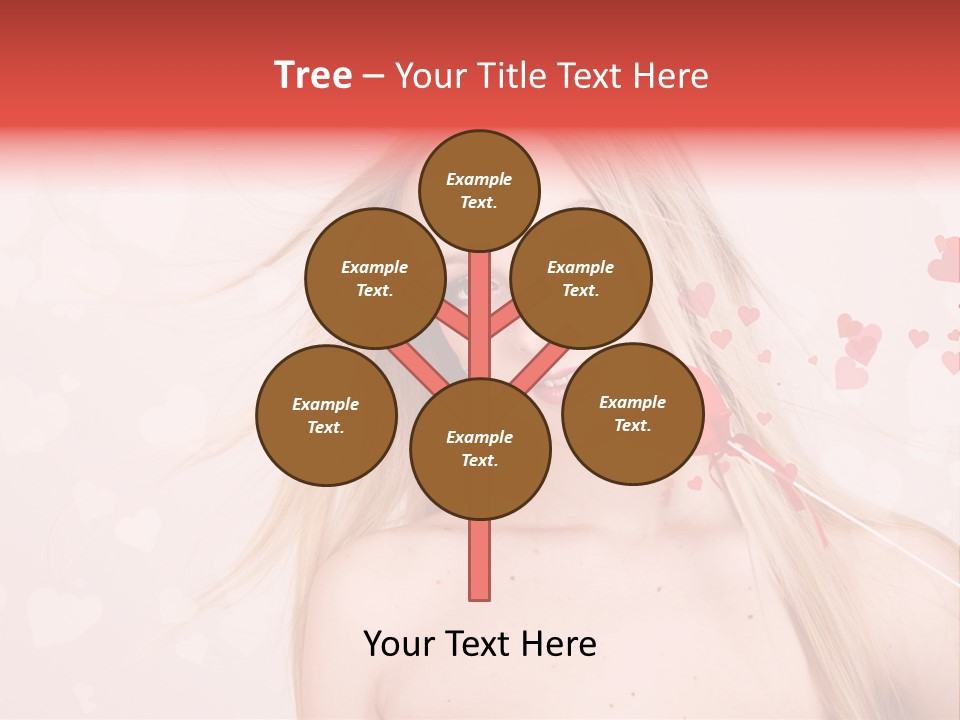 Tree – Your Title Text Here

Example Text.

Example Text.

Example Text.

Example Text.

Example Text.

Example Text.

Your Text Here